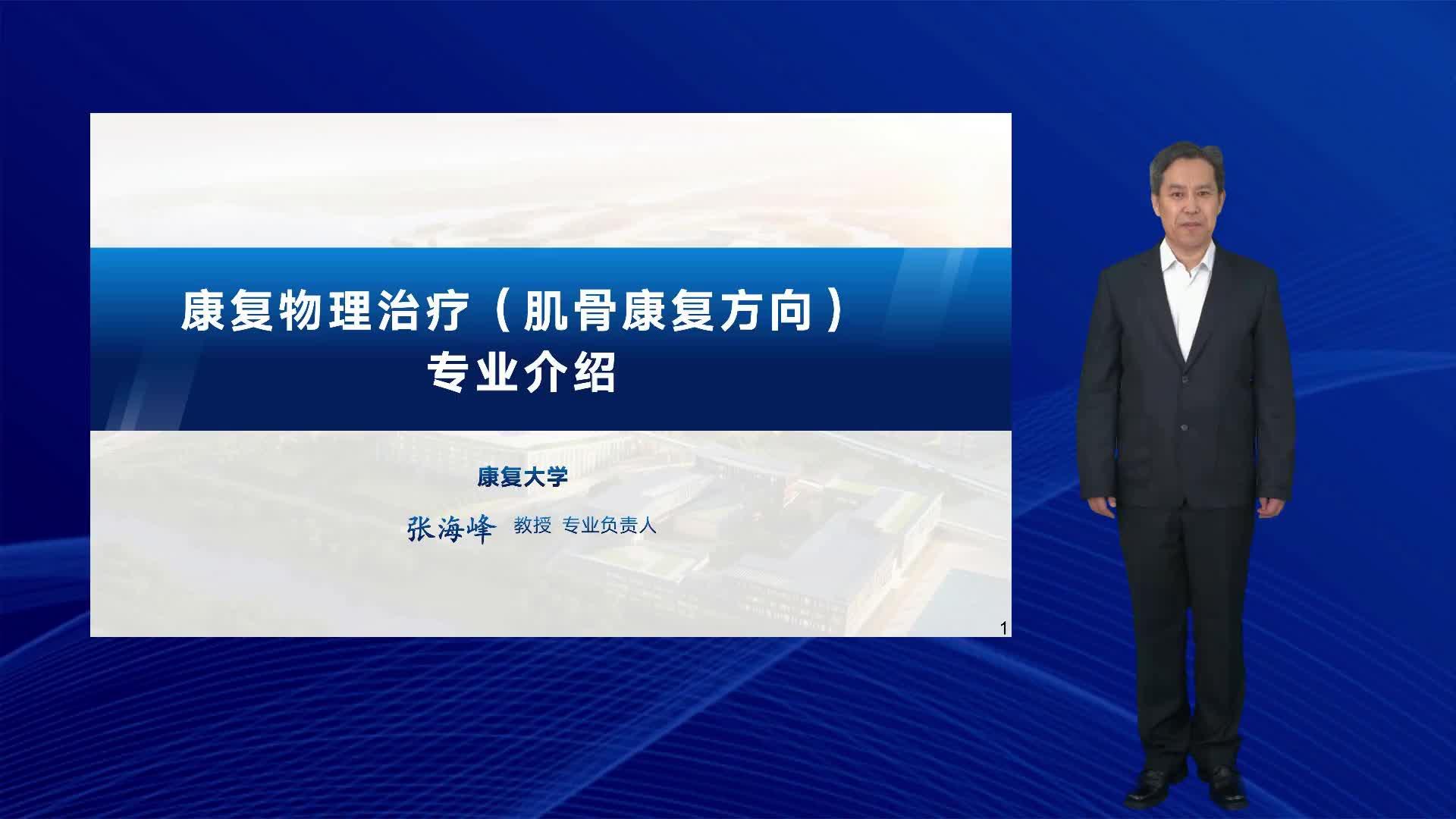 康复物理治疗（肌骨康复方向）
专业介绍

康复大学

张海峰 教授 专业负责人

1